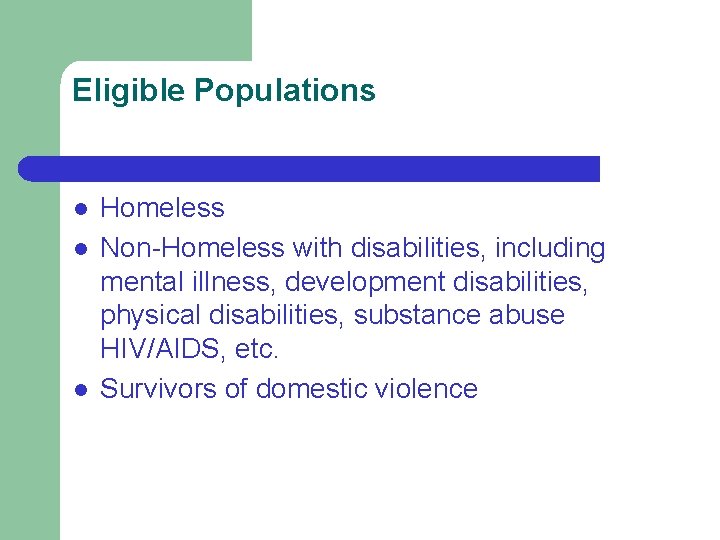 Eligible Populations

- Homeless
- Non-Homeless with disabilities, including mental illness, development disabilities, physical disabilities, substance abuse HIV/AIDS, etc.
- Survivors of domestic violence